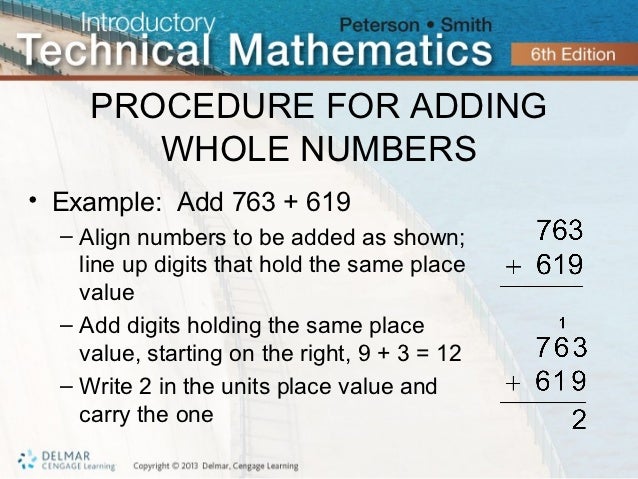 Introductory
Technical Mathematics
Peterson • Smith
6th Edition

PROCEDURE FOR ADDING WHOLE NUMBERS

• Example: Add 763 + 619
– Align numbers to be added as shown; line up digits that hold the same place value
– Add digits holding the same place value, starting on the right, 9 + 3 = 12
– Write 2 in the units place value and carry the one

763
+ 619

1
763
+ 619
2

DELMAR
CENGAGE Learning
Copyright © 2013 Delmar, Cengage Learning